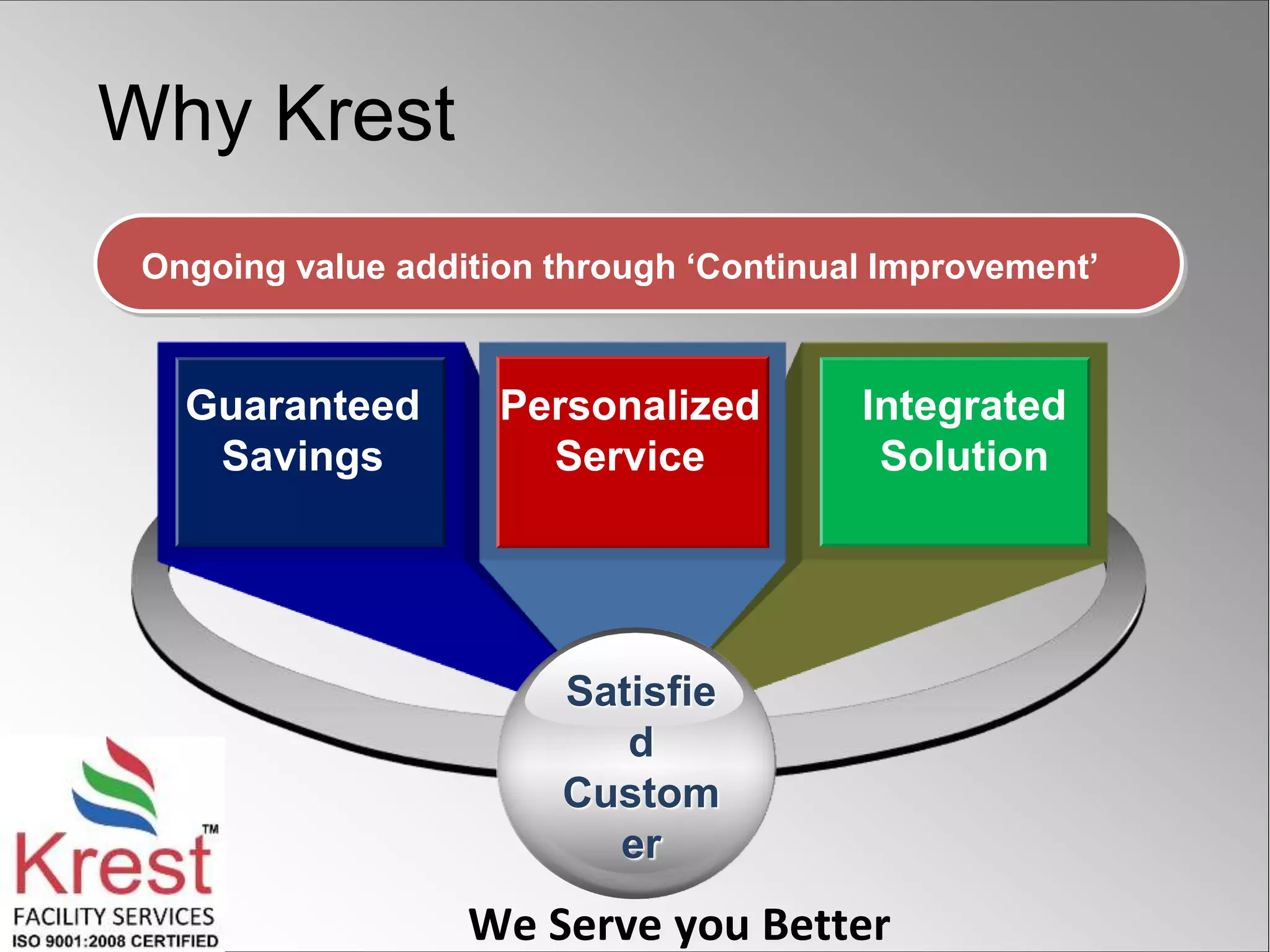 Why Krest

Ongoing value addition through ‘Continual Improvement’

Guaranteed Savings

Personalized Service

Integrated Solution

Satisfie d Custom er

Krest™
FACILITY SERVICES
ISO 9001:2008 CERTIFIED

We Serve you Better